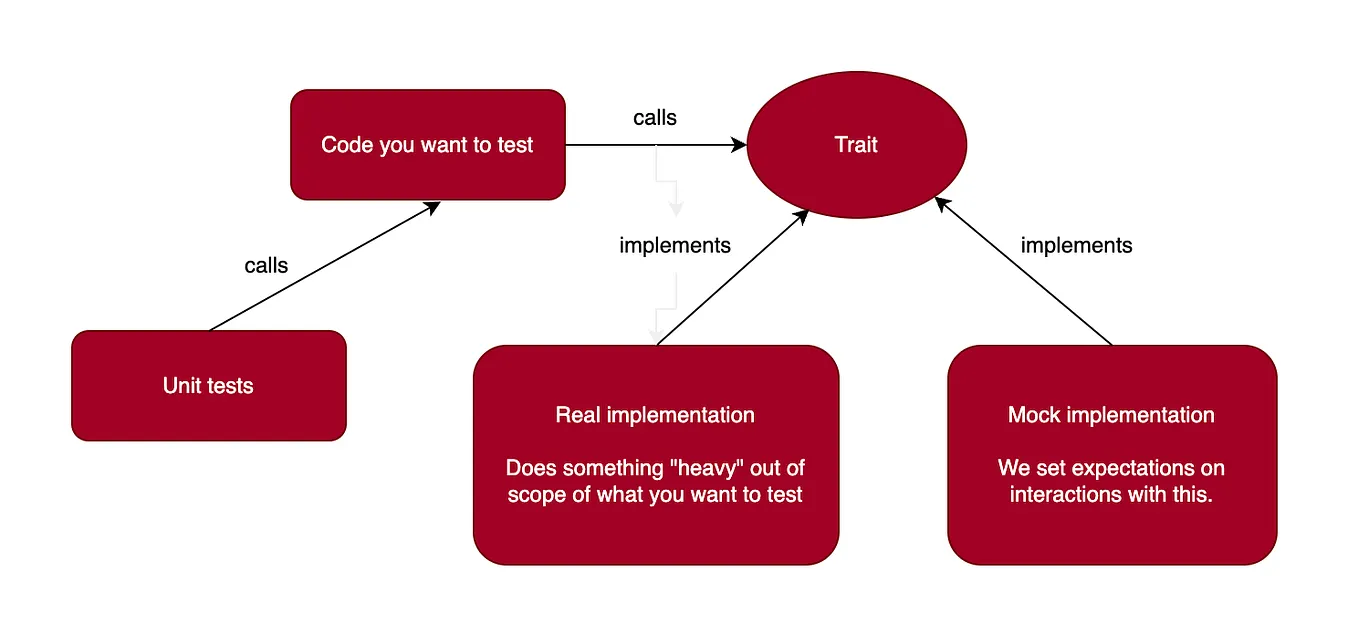 Code you want to test

calls

Trait

calls

implements

implements

Unit tests

Real implementation

Does something "heavy" out of scope of what you want to test

Mock implementation

We set expectations on interactions with this.